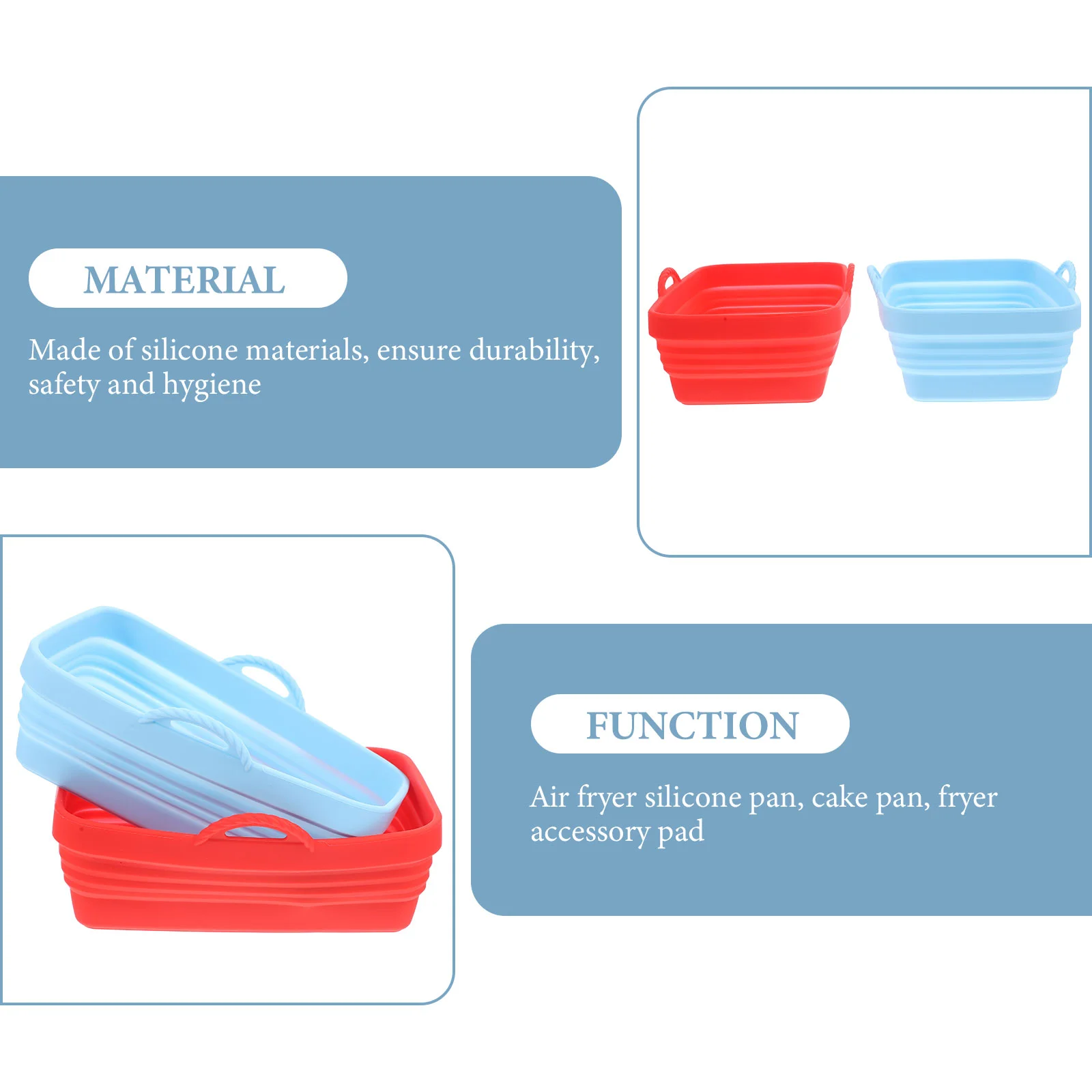 MATERIAL

Made of silicone materials, ensure durability, safety and hygiene

FUNCTION

Air fryer silicone pan, cake pan, fryer accessory pad